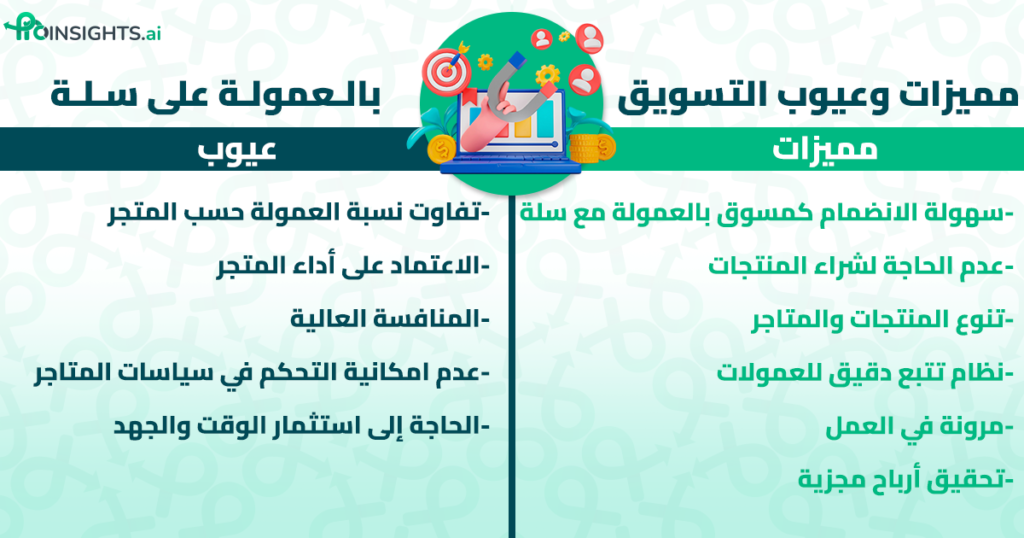 INSIGHTS.ai

مميزات وعيوب التسويق بالعمولة على سلة

مميزات

-سهولة الانضمام كمسوق بالعمولة مع سلة
-عدم الحاجة لشراء المنتجات
-تنوع المنتجات والمتاجر
-نظام تتبع دقيق للعمولات
-مرونة في العمل
-تحقيق أرباح مجزية

عيوب

-تفاوت نسبة العمولة حسب المتجر
-الاعتماد على أداء المتجر
-المنافسة العالية
-عدم امكانية التحكم في سياسات المتاجر
-الحاجة إلى استثمار الوقت والجهد